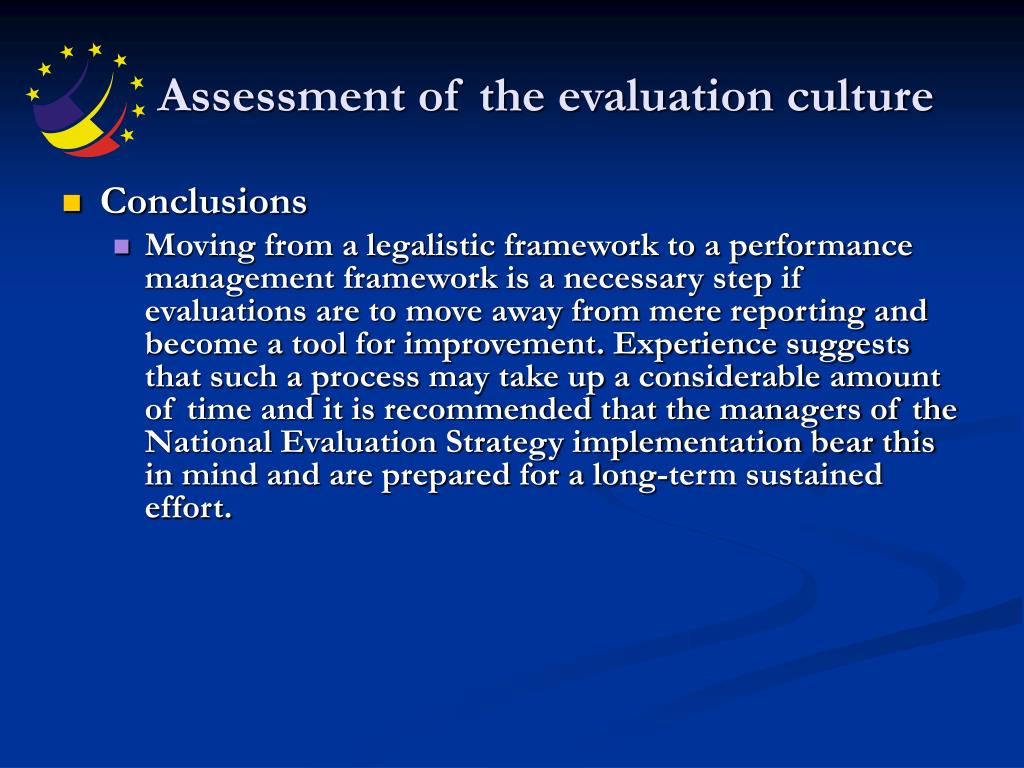 Assessment of the evaluation culture

Conclusions

Moving from a legalistic framework to a performance management framework is a necessary step if evaluations are to move away from mere reporting and become a tool for improvement. Experience suggests that such a process may take up a considerable amount of time and it is recommended that the managers of the National Evaluation Strategy implementation bear this in mind and are prepared for a long-term sustained effort.